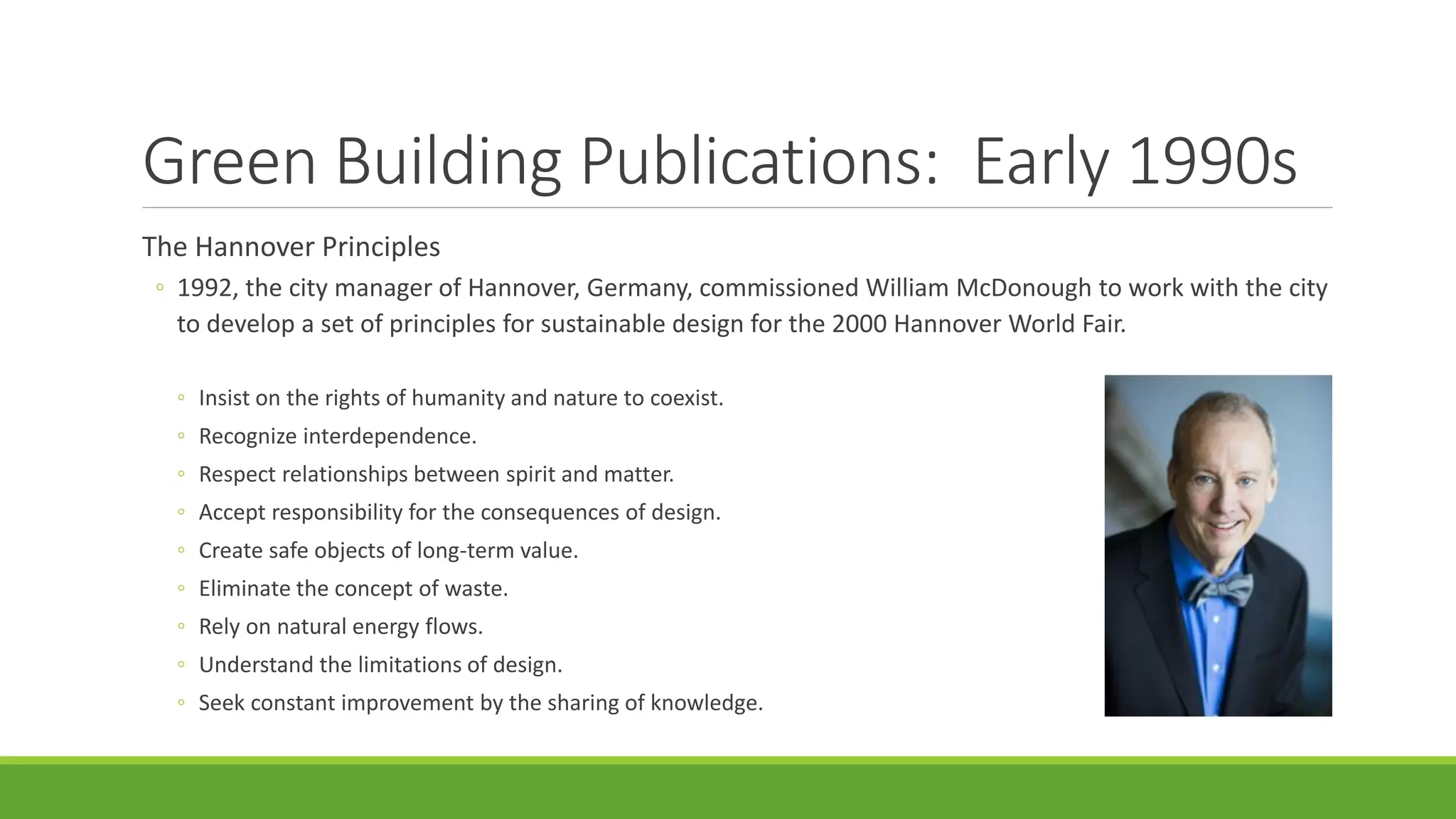 Green Building Publications: Early 1990s

The Hannover Principles

◦ 1992, the city manager of Hannover, Germany, commissioned William McDonough to work with the city to develop a set of principles for sustainable design for the 2000 Hannover World Fair.

◦ Insist on the rights of humanity and nature to coexist.
◦ Recognize interdependence.
◦ Respect relationships between spirit and matter.
◦ Accept responsibility for the consequences of design.
◦ Create safe objects of long-term value.
◦ Eliminate the concept of waste.
◦ Rely on natural energy flows.
◦ Understand the limitations of design.
◦ Seek constant improvement by the sharing of knowledge.